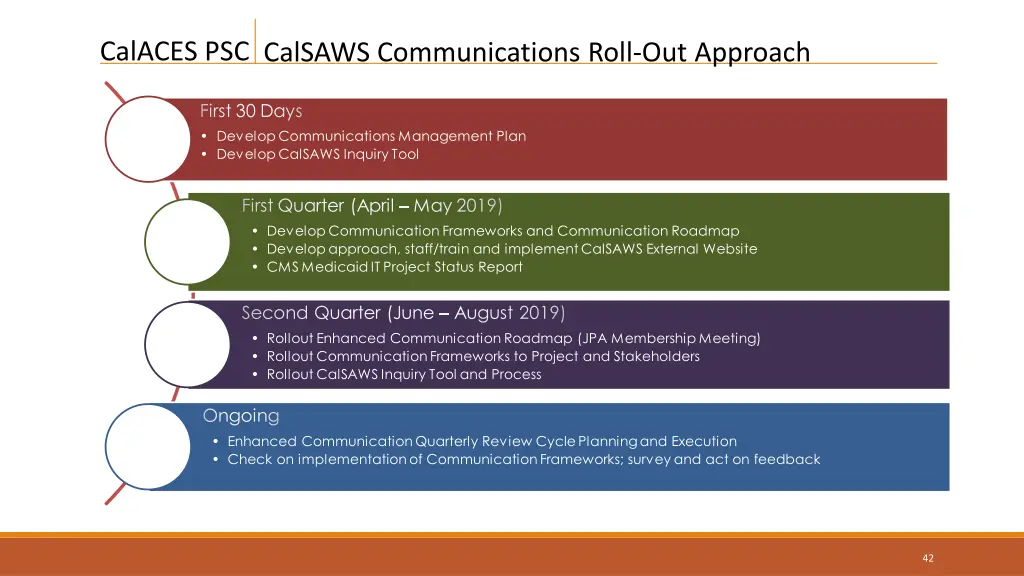 CalACES PSC CalSAWS Communications Roll-Out Approach

First 30 Days
• Develop Communications Management Plan
• Develop CalSAWS Inquiry Tool

First Quarter (April – May 2019)
• Develop Communication Frameworks and Communication Roadmap
• Develop approach, staff/train and implement CalSAWS External Website
• CMS Medicaid IT Project Status Report

Second Quarter (June – August 2019)
• Rollout Enhanced Communication Roadmap (JPA Membership Meeting)
• Rollout Communication Frameworks to Project and Stakeholders
• Rollout CalSAWS Inquiry Tool and Process

Ongoing
• Enhanced Communication Quarterly Review Cycle Planning and Execution
• Check on implementation of Communication Frameworks; survey and act on feedback

42